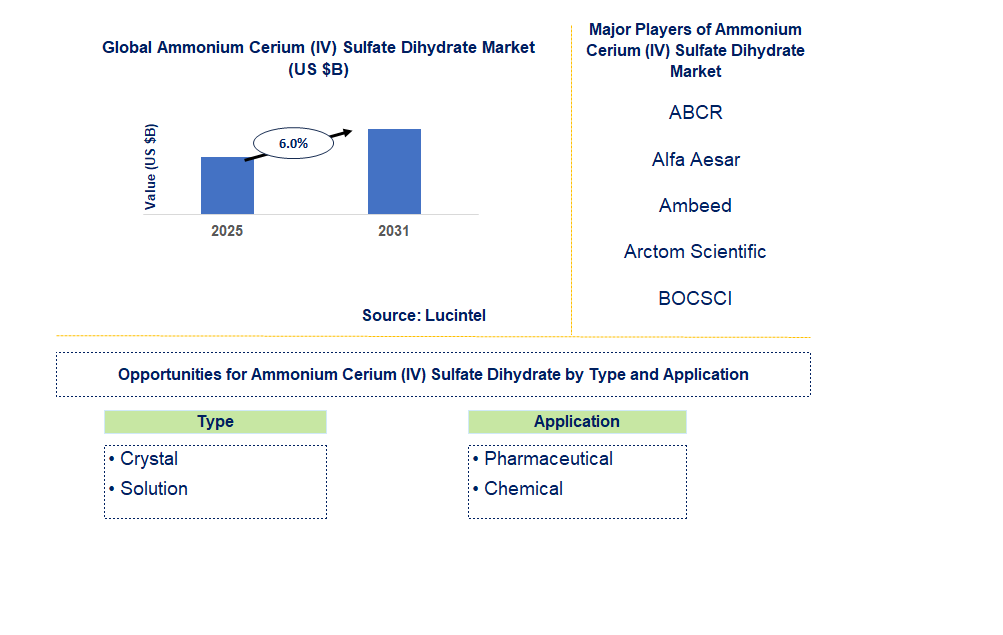 Global Ammonium Cerium (IV) Sulfate Dihydrate Market (US $B)

Value (US $B)

6.0%

2025

2031

Source: Lucintel

Major Players of Ammonium Cerium (IV) Sulfate Dihydrate Market

ABCR

Alfa Aesar

Ambeed

Arctom Scientific

BOCSCI

Opportunities for Ammonium Cerium (IV) Sulfate Dihydrate by Type and Application

Type

• Crystal
• Solution

Application

• Pharmaceutical
• Chemical